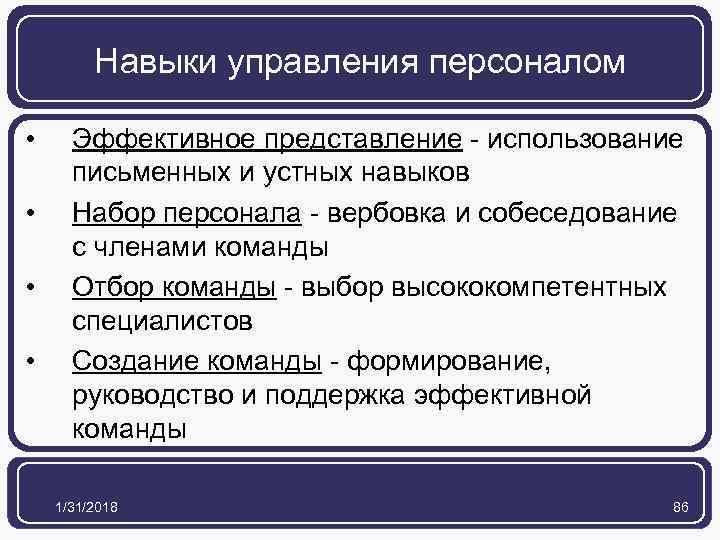 Навыки управления персоналом

• Эффективное представление - использование письменных и устных навыков
• Набор персонала - вербовка и собеседование с членами команды
• Отбор команды - выбор высококомпетентных специалистов
• Создание команды - формирование, руководство и поддержка эффективной команды

1/31/2018

86